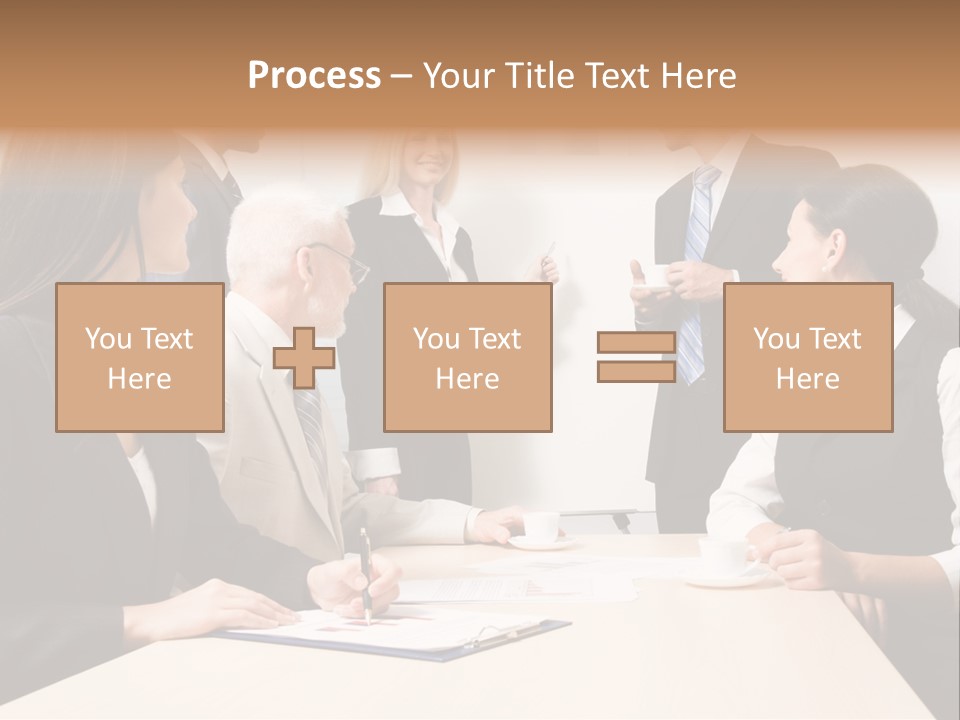 Process – Your Title Text Here

You Text Here

You Text Here

You Text Here